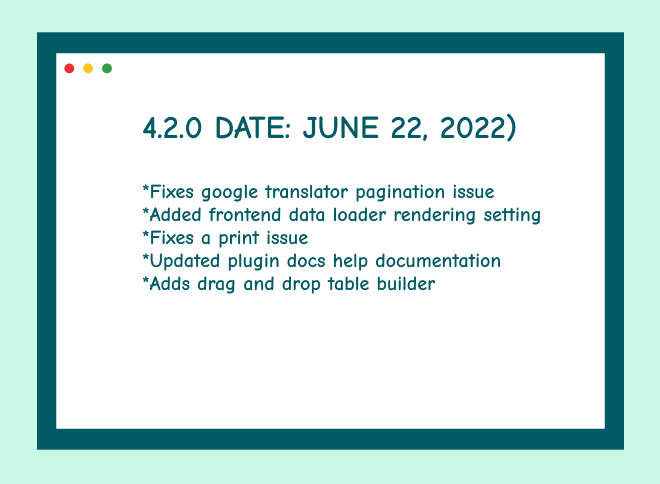 4.2.0 DATE: JUNE 22, 2022)

*Fixes google translator pagination issue
*Added frontend data loader rendering setting
*Fixes a print issue
*Updated plugin docs help documentation
*Adds drag and drop table builder